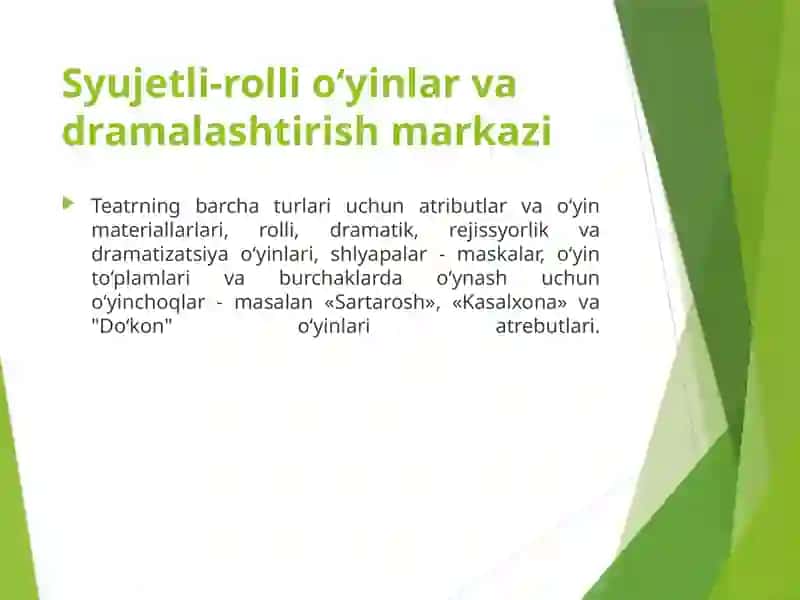 Syujetli-rolli o‘yinlar va dramalashtirish markazi

Teatrning barcha turlari uchun atributlar va o‘yin materiallarlari, rolli, dramatik, rejissyorlik va dramatizatsiya o‘yinlari, shlyapalar - maskalar, o‘yin to‘plamlari va burchaklarda o‘ynash uchun o‘yinchoqlar - masalan «Sartarosh», «Kasalxona» va "Do‘kon" o‘yinlari atrebutlari.